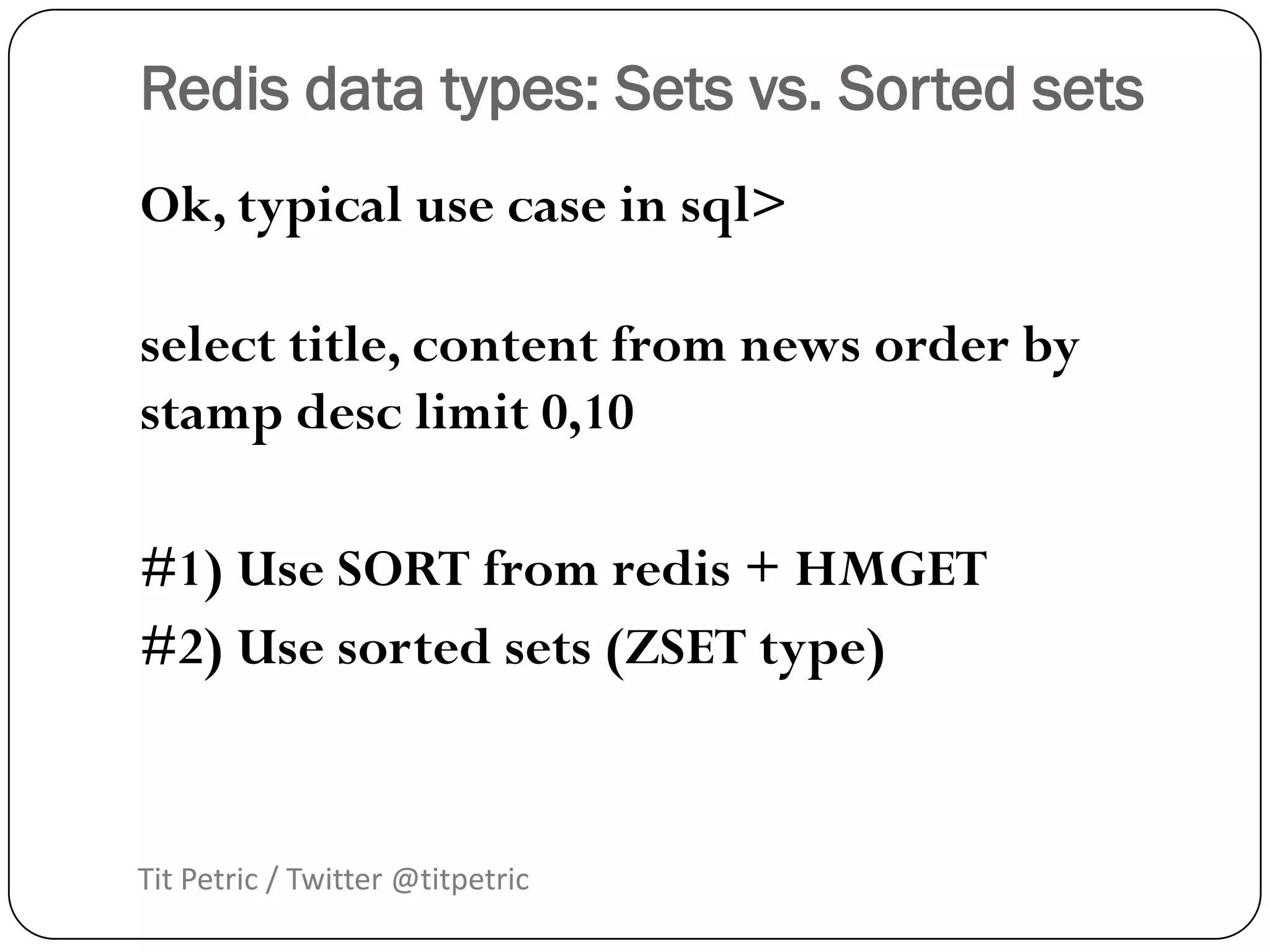 Redis data types: Sets vs. Sorted sets

Ok, typical use case in sql>

select title, content from news order by stamp desc limit 0,10

#1) Use SORT from redis + HMGET
#2) Use sorted sets (ZSET type)

Tit Petric / Twitter @titpetric